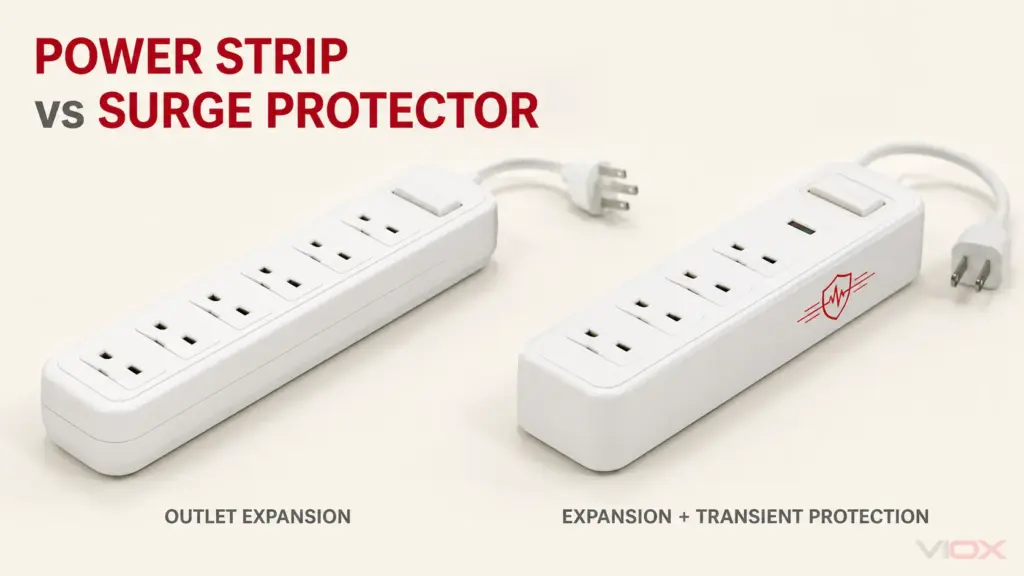 POWER STRIP
vs SURGE PROTECTOR

OUTLET EXPANSION

EXPANSION + TRANSIENT PROTECTION

VIOX